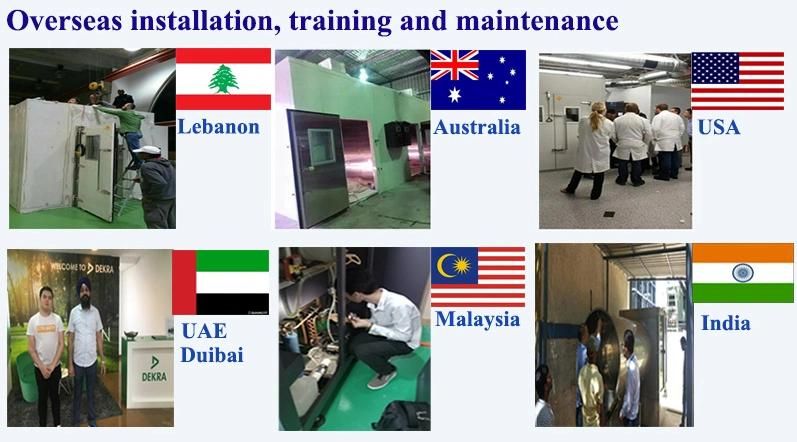 Overseas installation, training and maintenance

Lebanon

Australia

USA

WELCOME TO DEKRA

DEKRA

UAE Duibai

Malaysia

India